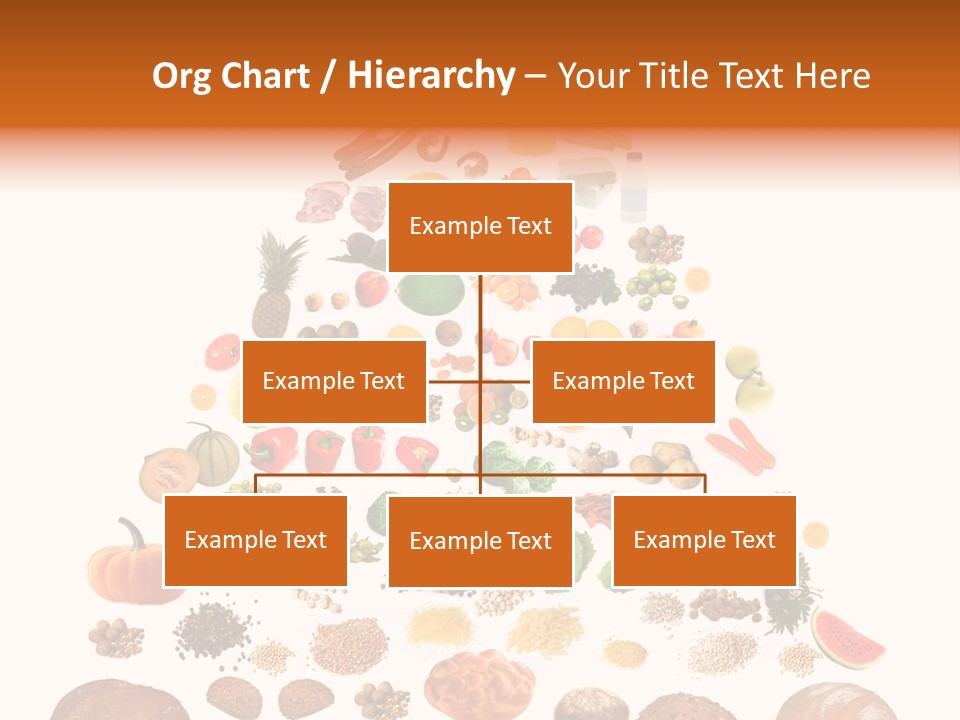 Org Chart / Hierarchy – Your Title Text Here

Example Text

Example Text

Example Text

Example Text

Example Text

Example Text